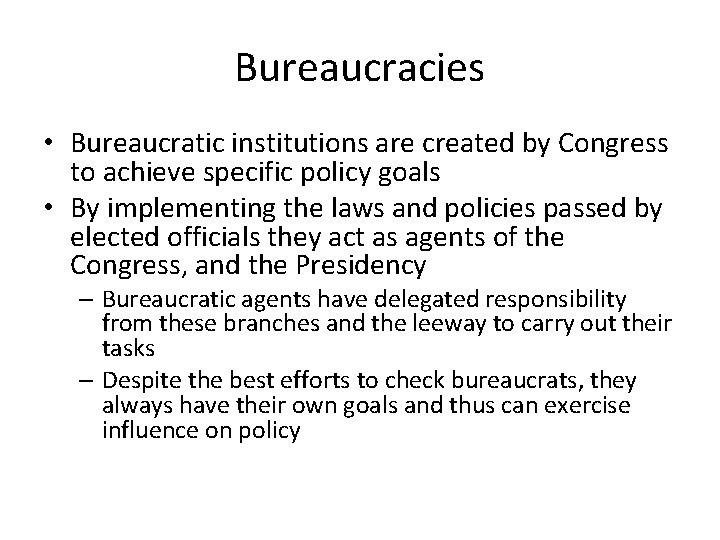 Bureaucracies

• Bureaucratic institutions are created by Congress to achieve specific policy goals
• By implementing the laws and policies passed by elected officials they act as agents of the Congress, and the Presidency
– Bureaucratic agents have delegated responsibility from these branches and the leeway to carry out their tasks
– Despite the best efforts to check bureaucrats, they always have their own goals and thus can exercise influence on policy